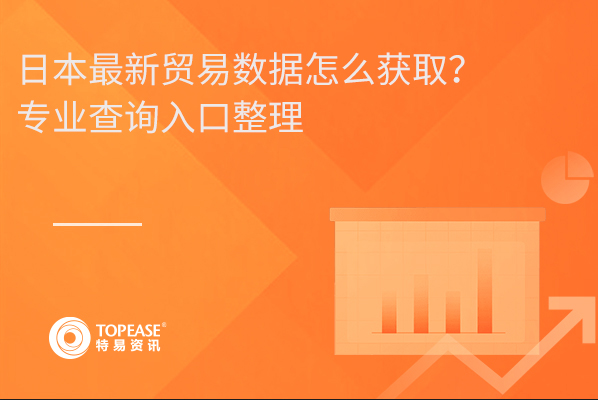 日本最新贸易数据怎么获取?
专业查询入口整理

TOPEASE®
特易资讯